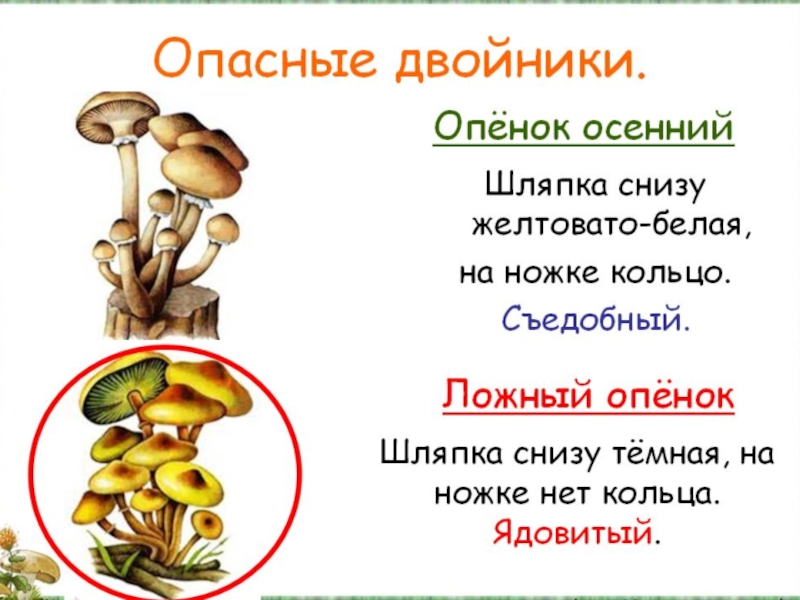 Опасные двойники.

Опёнок осенний

Шляпка снизу желтовато-белая, на ножке кольцо. Съедобный.

Ложный опёнок

Шляпка снизу тёмная, на ножке нет кольца. Ядовитый.